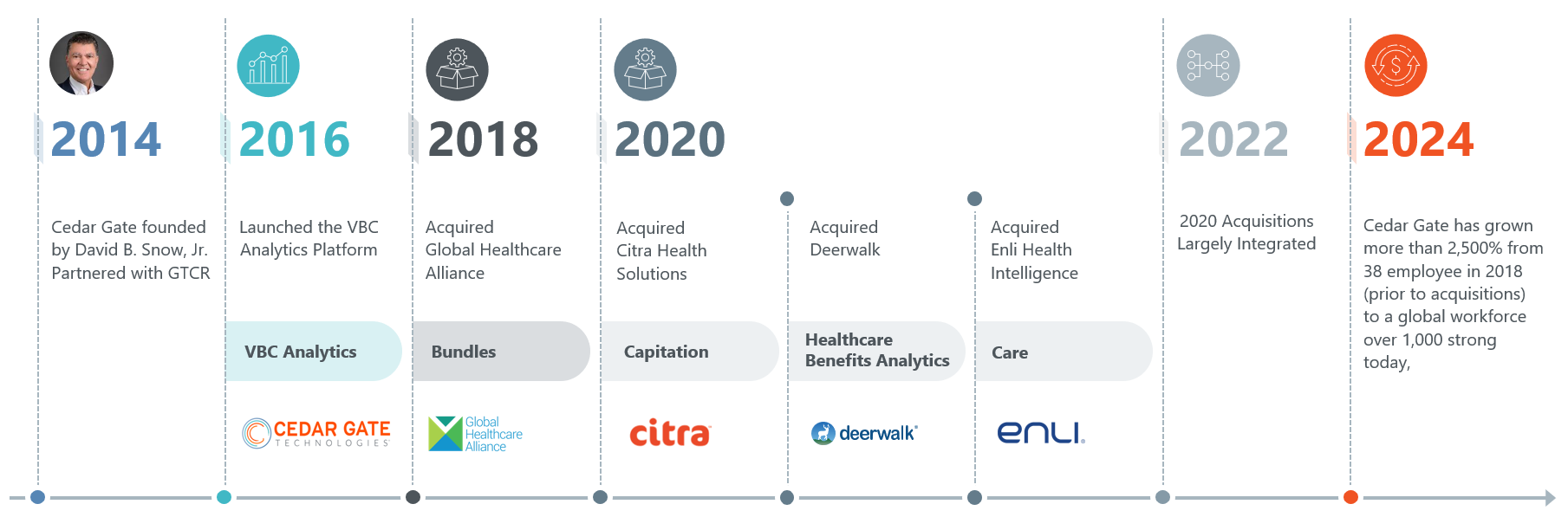 2014

Cedar Gate founded by David B. Snow, Jr. Partnered with GTCR

2016

Launched the VBC Analytics Platform

VBC Analytics

CEDAR GATE
TECHNOLOGIES

2018

Acquired Global Healthcare Alliance

Bundles

Global Healthcare Alliance

2020

Acquired Citra Health Solutions

Capitation

citra

Acquired Deerwalk

Healthcare Benefits Analytics

deerwalk

Acquired Enli Health Intelligence

Care

enli.

2022

2020 Acquisitions Largely Integrated

2024

Cedar Gate has grown more than 2,500% from 38 employee in 2018 (prior to acquisitions) to a global workforce over 1,000 strong today,